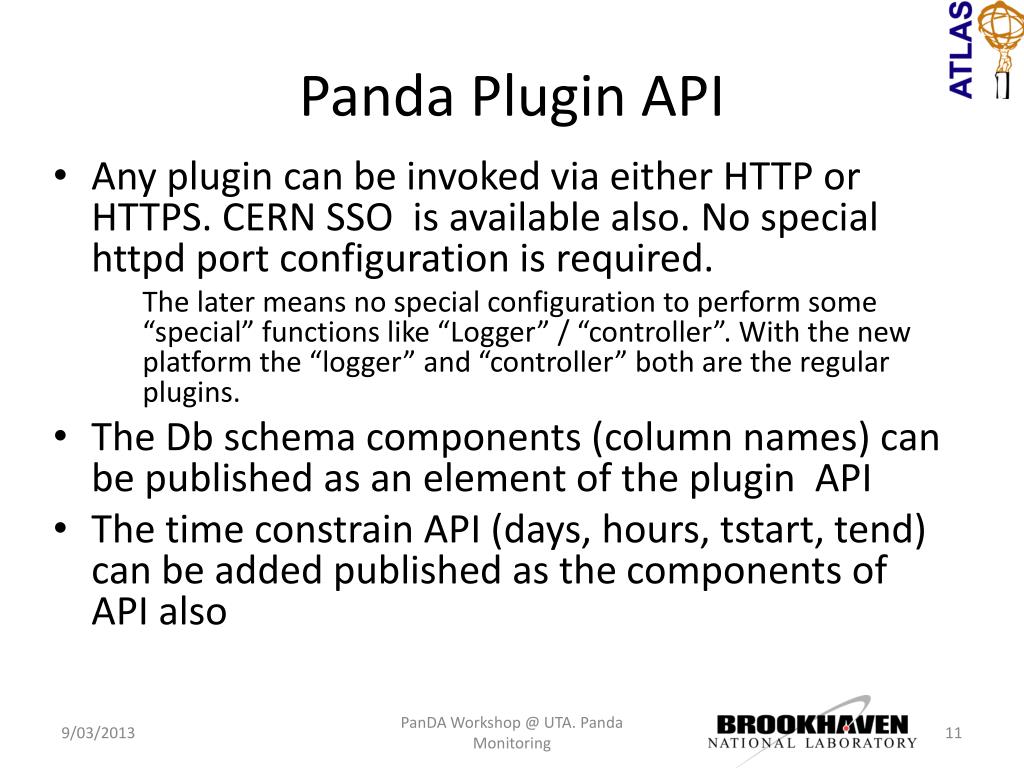 ATLAS

Panda Plugin API

• Any plugin can be invoked via either HTTP or HTTPS. CERN SSO is available also. No special httpd port configuration is required.

The later means no special configuration to perform some “special” functions like “Logger” / “controller”. With the new platform the “logger” and “controller” both are the regular plugins.

• The Db schema components (column names) can be published as an element of the plugin API

• The time constrain API (days, hours, tstart, tend) can be added published as the components of API also

9/03/2013

PanDA Workshop @ UTA. Panda Monitoring

BROOKHAVEN NATIONAL LABORATORY

11